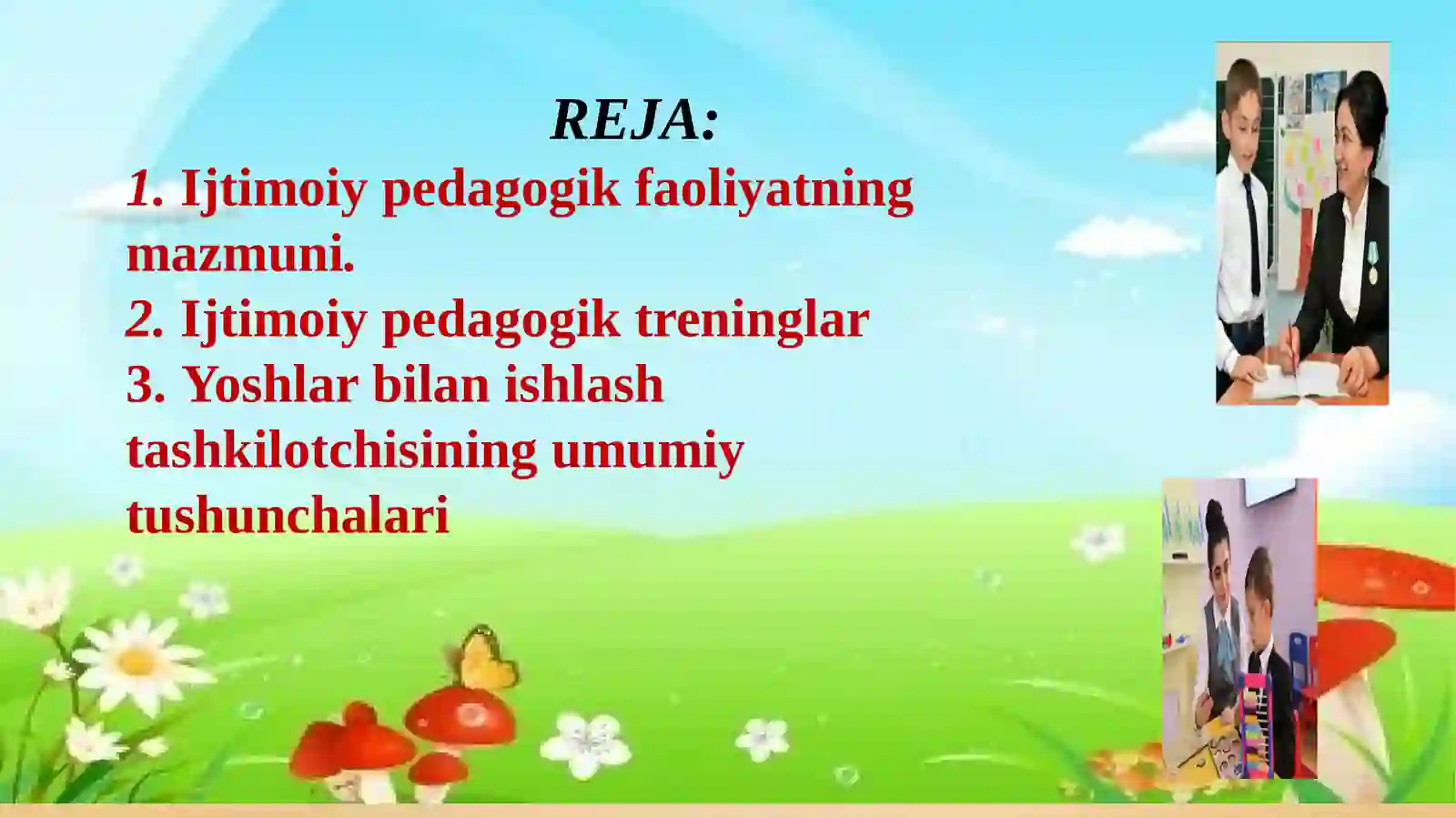 REJA:

1. Ijtimoiy pedagogik faoliyatning mazmuni.
2. Ijtimoiy pedagogik treninglar
3. Yoshlar bilan ishlash tashkilotchisining umumiy tushunchalari